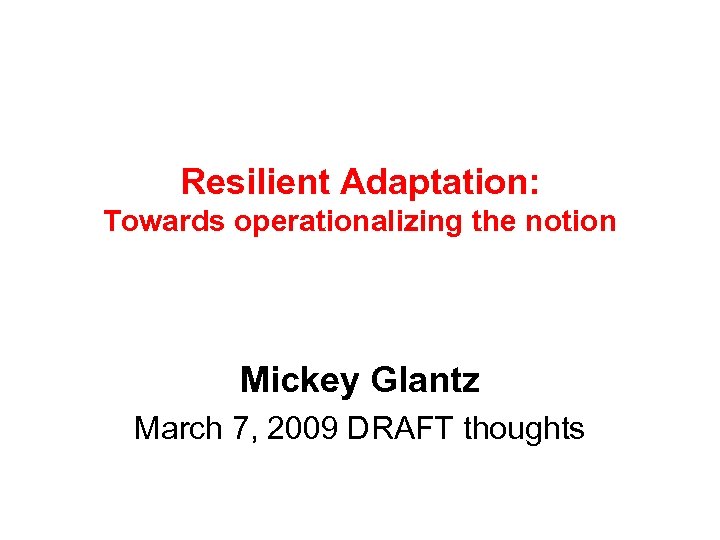 Resilient Adaptation:
Towards operationalizing the notion

Mickey Glantz
March 7, 2009 DRAFT thoughts